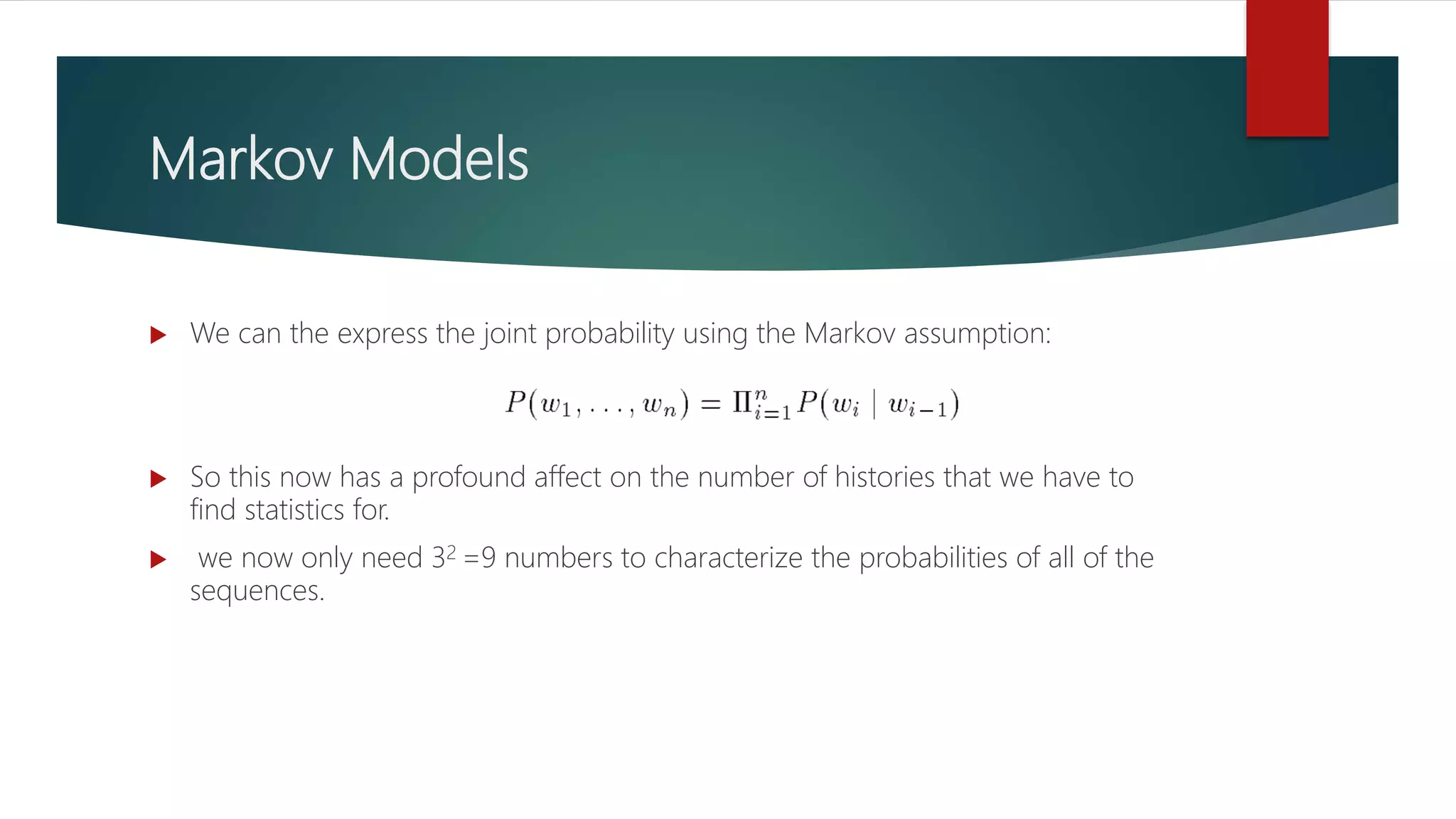 Markov Models

We can the express the joint probability using the Markov assumption:

$P(w_1, \ldots, w_n) = \Pi_{i=1}^{n} P(w_i \mid w_{i-1})$

So this now has a profound affect on the number of histories that we have to find statistics for.

we now only need $3^2$ =9 numbers to characterize the probabilities of all of the sequences.